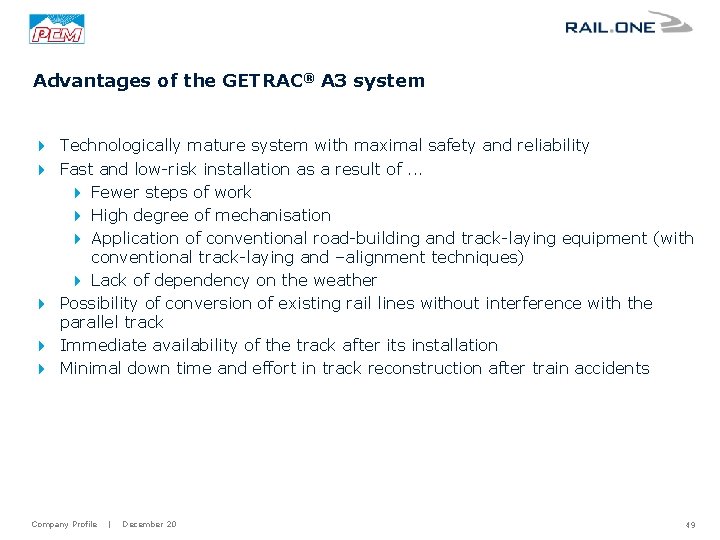 PCM

RAIL.ONE

Advantages of the GETRAC® A3 system

Technologically mature system with maximal safety and reliability

Fast and low-risk installation as a result of ...

Fewer steps of work

High degree of mechanisation

Application of conventional road-building and track-laying equipment (with conventional track-laying and –alignment techniques)

Lack of dependency on the weather

Possibility of conversion of existing rail lines without interference with the parallel track

Immediate availability of the track after its installation

Minimal down time and effort in track reconstruction after train accidents

Company Profile | December 20

49